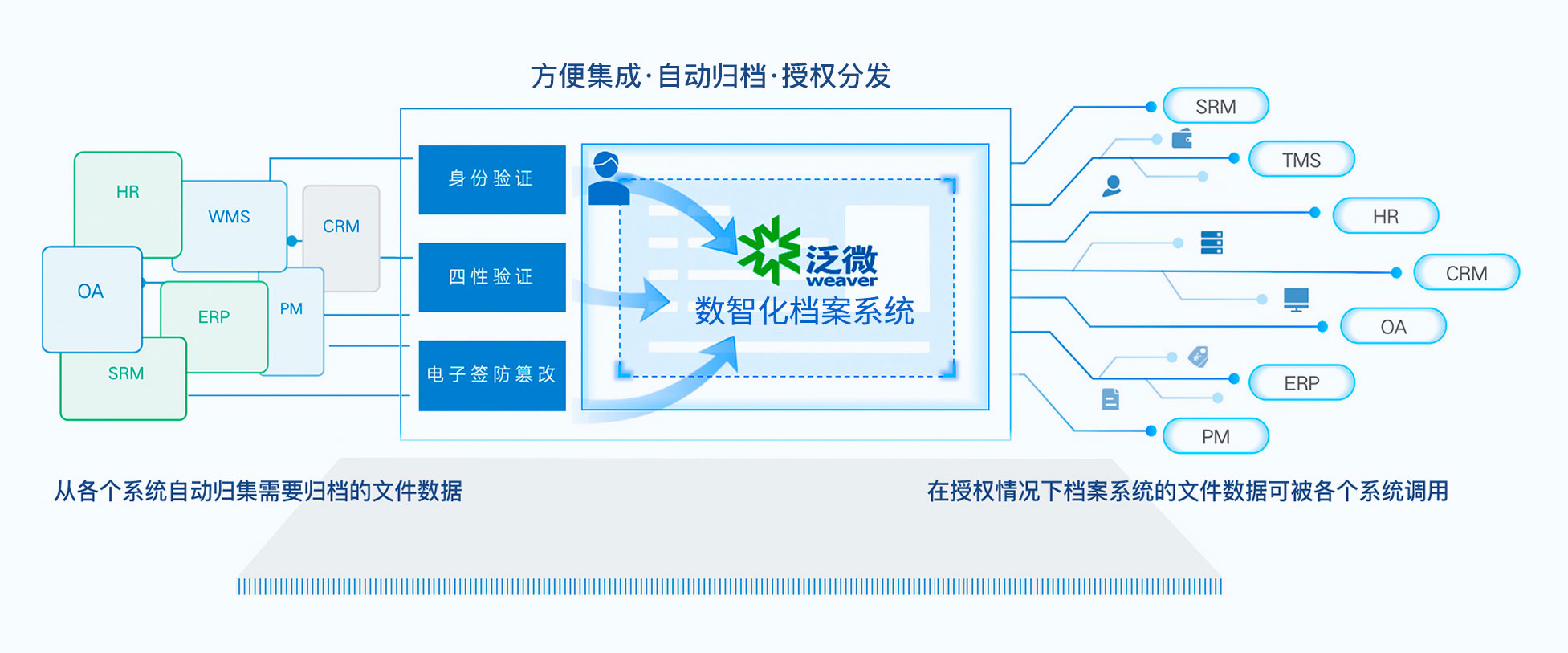 方便集成·自动归档·授权分发

HR
WMS
CRM
OA
ERP
PM
SRM

身份验证
四性验证
电子签防篡改

泛微
weaver
数智化档案系统

SRM
TMS
HR
CRM
OA
ERP
PM

从各个系统自动归集需要归档的文件数据

在授权情况下档案系统的文件数据可被各个系统调用